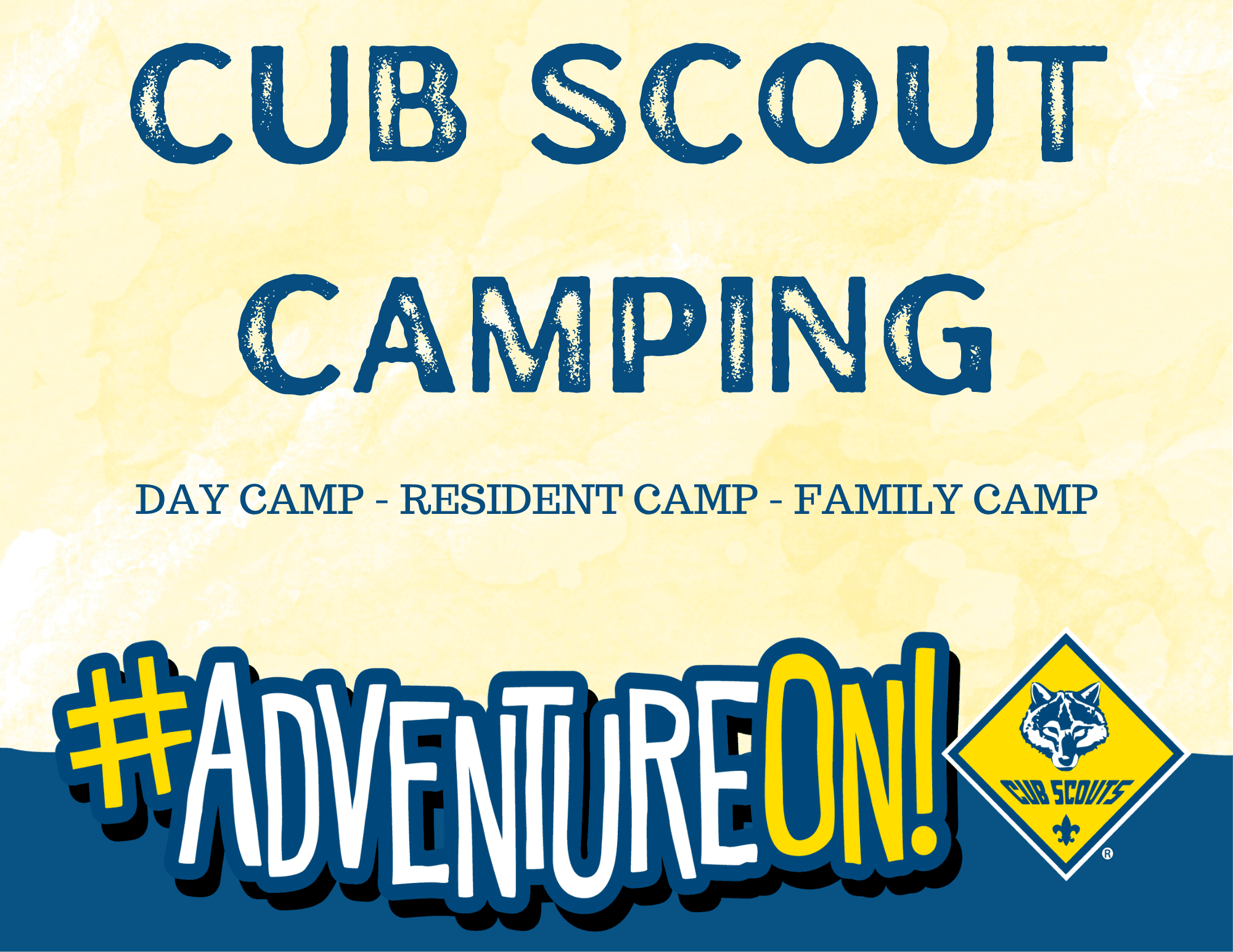 CUB SCOUT CAMPING

DAY CAMP - RESIDENT CAMP - FAMILY CAMP

#ADVENTUREON!

CUB SCOUTS
®